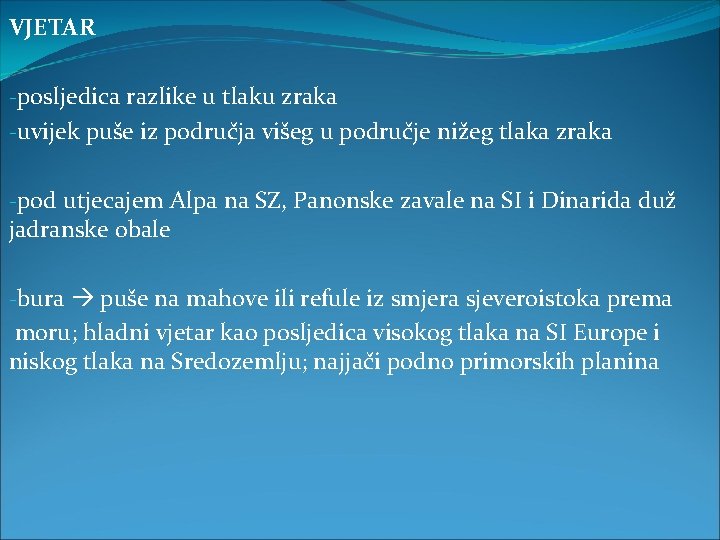 VJETAR

-posljedica razlike u tlaku zraka
-uvijek puše iz područja višeg u područje nižeg tlaka zraka

-pod utjecajem Alpa na SZ, Panonske zavale na SI i Dinarida duž jadranske obale

-bura → puše na mahove ili refule iz smjera sjeveroistoka prema moru; hladni vjetar kao posljedica visokog tlaka na SI Europe i niskog tlaka na Sredozemlju; najjači podno primorskih planina